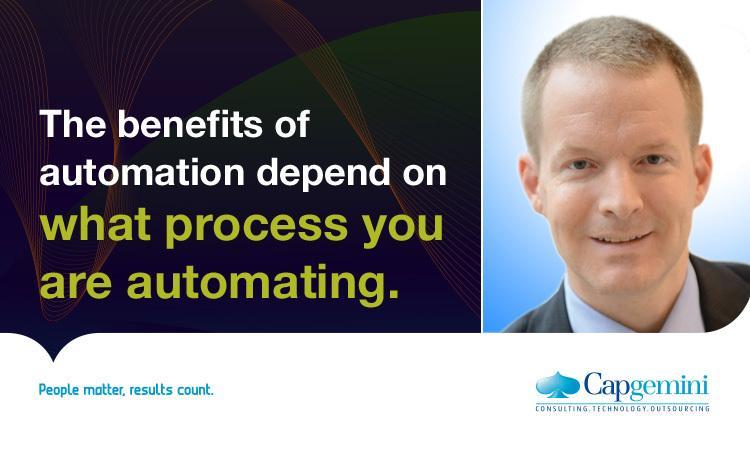 The benefits of automation depend on what process you are automating.

People matter, results count.

Capgemini
CONSULTING.TECHNOLOGY.OUTSOURCING